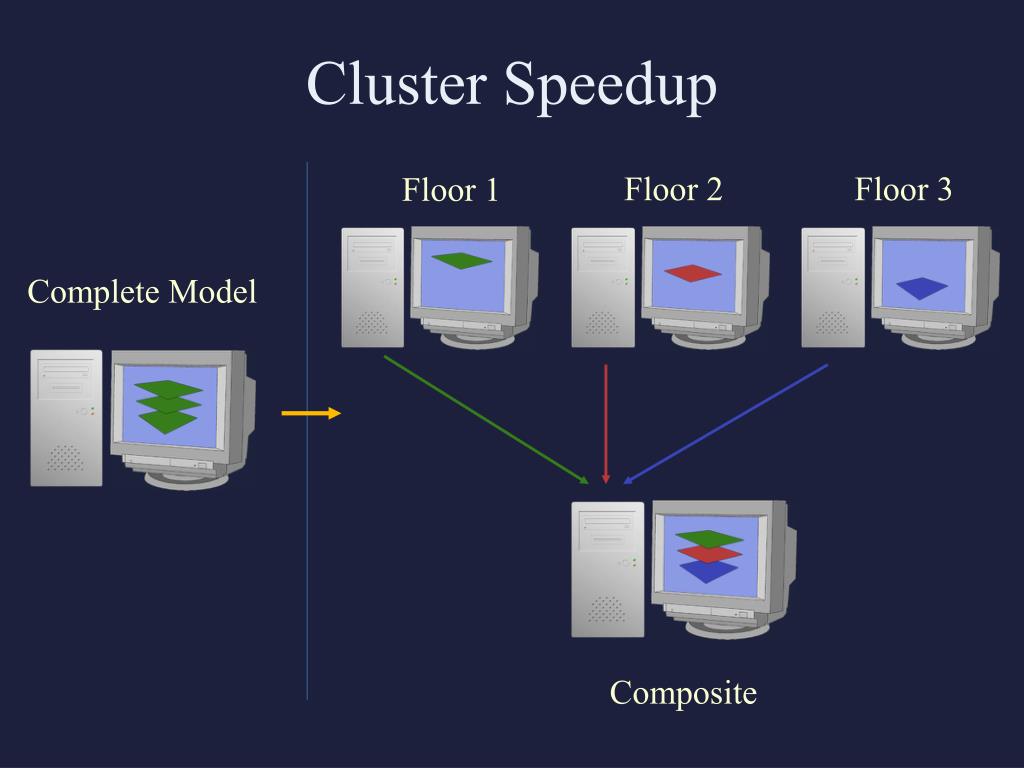 Cluster Speedup

Complete Model

Floor 1

Floor 2

Floor 3

Composite